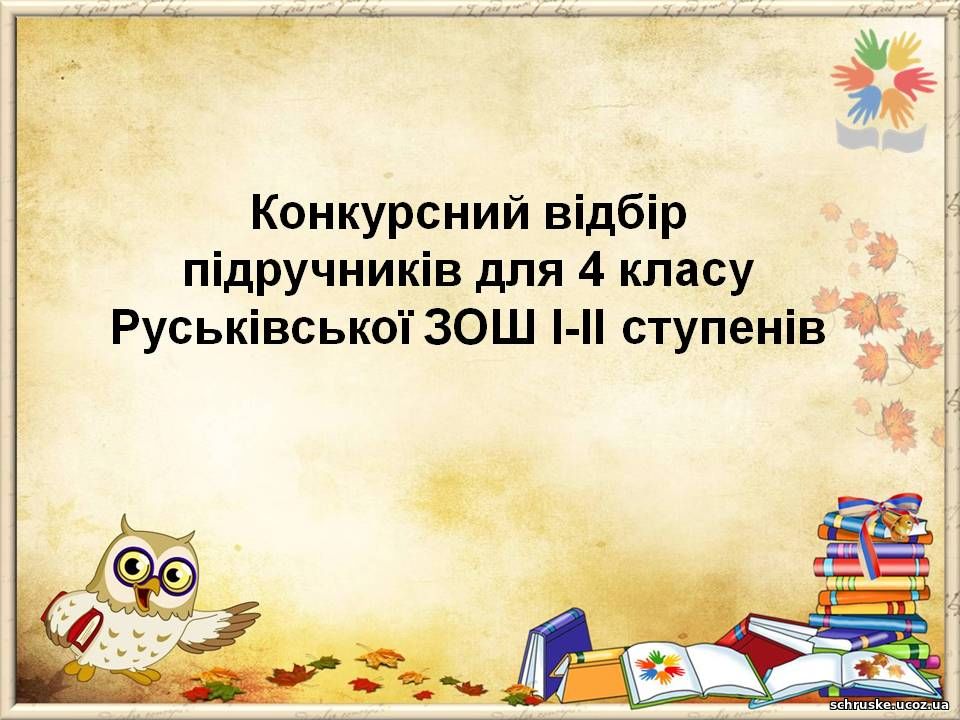 Конкурсний відбір підручників для 4 класу Руськівської ЗОШ І-ІІ ступенів

schruske.ucoz.ua